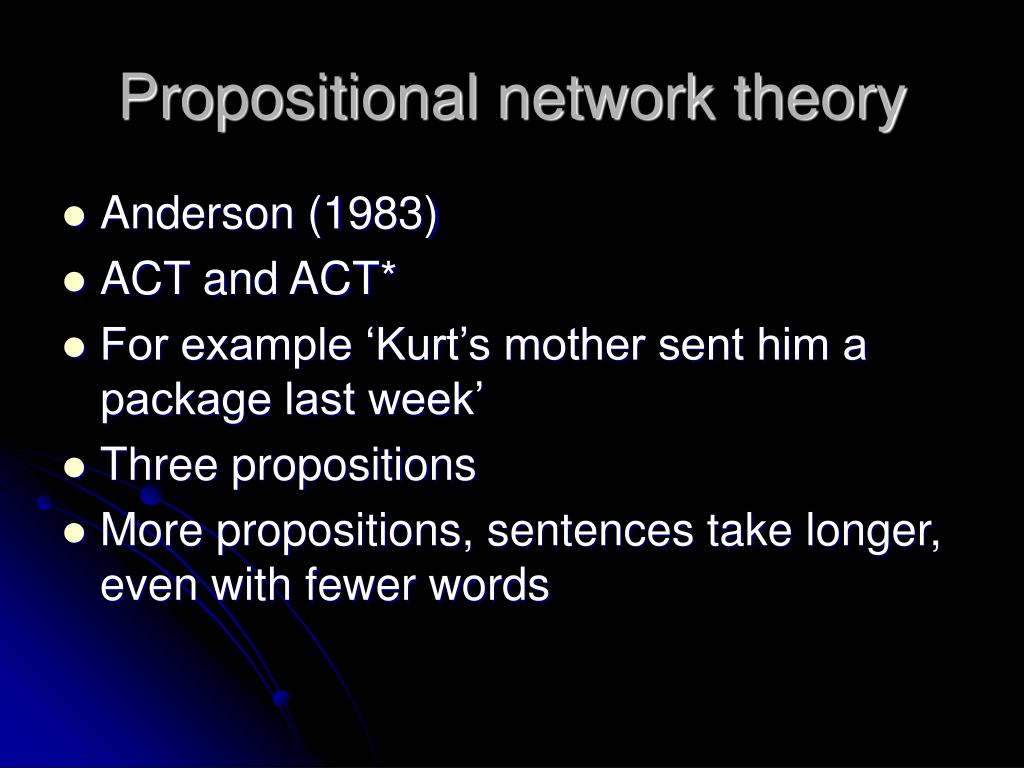 Propositional network theory

- Anderson (1983)
- ACT and ACT*
- For example ‘Kurt’s mother sent him a package last week’
- Three propositions
- More propositions, sentences take longer, even with fewer words